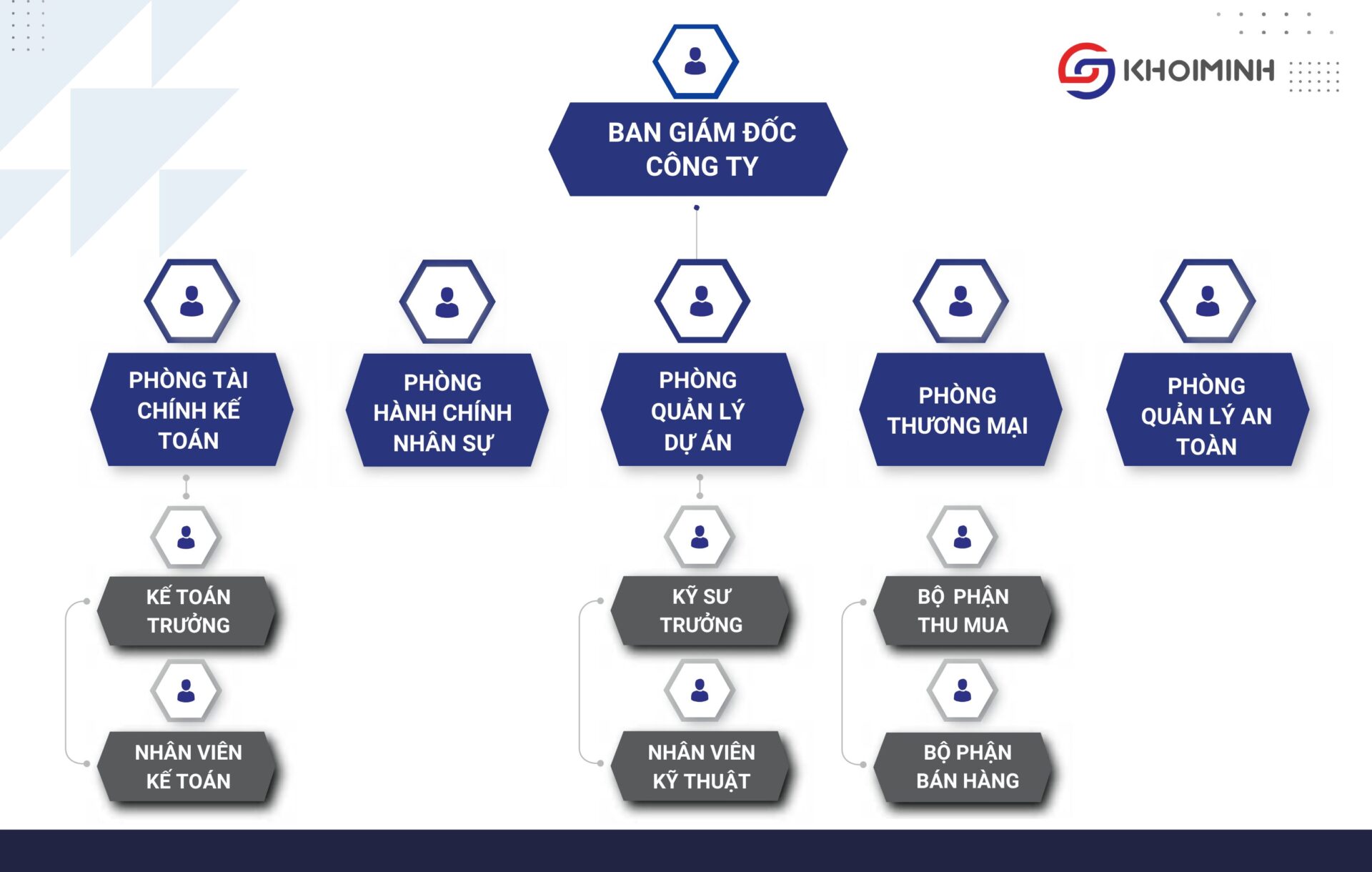 KHOIMINH

BAN GIÁM ĐỐC CÔNG TY

PHÒNG TÀI CHÍNH KẾ TOÁN

PHÒNG HÀNH CHÍNH NHÂN SỰ

PHÒNG QUẢN LÝ DỰ ÁN

PHÒNG THƯƠNG MẠI

PHÒNG QUẢN LÝ AN TOÀN

KẾ TOÁN TRƯỞNG

NHÂN VIÊN KẾ TOÁN

KỸ SƯ TRƯỞNG

NHÂN VIÊN KỸ THUẬT

BỘ PHẬN THU MUA

BỘ PHẬN BÁN HÀNG